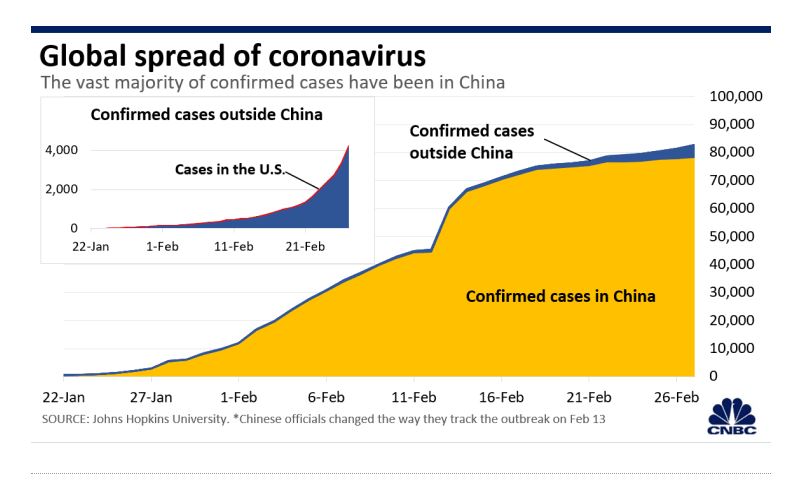 Global spread of coronavirus
The vast majority of confirmed cases have been in China

Confirmed cases outside China
4,000
2,000
0
Cases in the U.S.
22-Jan 1-Feb 11-Feb 21-Feb

Confirmed cases outside China

Confirmed cases in China

100,000
90,000
80,000
70,000
60,000
50,000
40,000
30,000
20,000
10,000
0

22-Jan 27-Jan 1-Feb 6-Feb 11-Feb 16-Feb 21-Feb 26-Feb

SOURCE: Johns Hopkins University. *Chinese officials changed the way they track the outbreak on Feb 13

CNBC